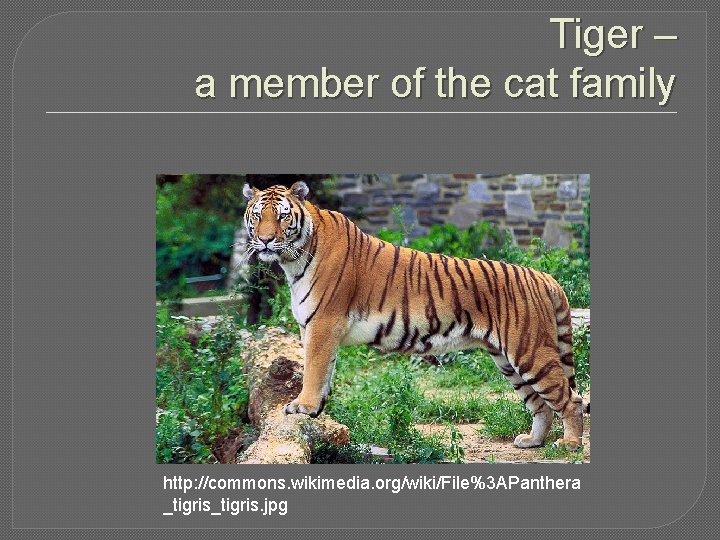 Tiger –
a member of the cat family

http://commons.wikimedia.org/wiki/File%3APanthera_tigris_tigris.jpg